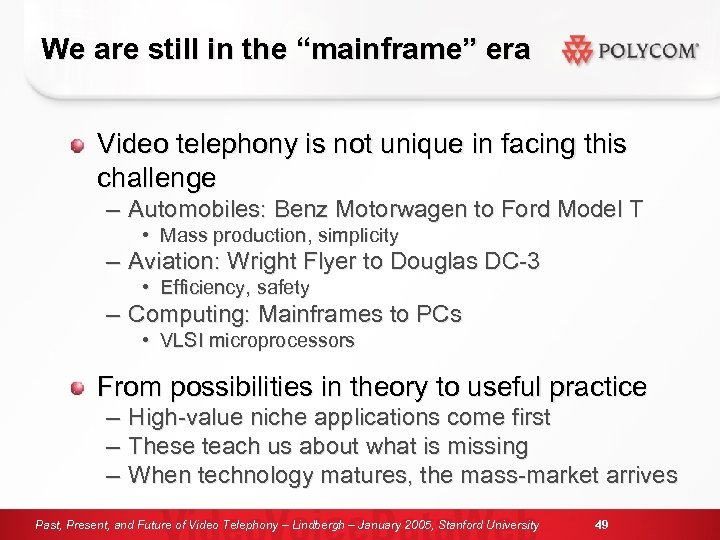 We are still in the “mainframe” era

POLYCOM®

Video telephony is not unique in facing this challenge
– Automobiles: Benz Motorwagen to Ford Model T
• Mass production, simplicity
– Aviation: Wright Flyer to Douglas DC-3
• Efficiency, safety
– Computing: Mainframes to PCs
• VLSI microprocessors

From possibilities in theory to useful practice
– High-value niche applications come first
– These teach us about what is missing
– When technology matures, the mass-market arrives

Past, Present, and Future of Video Telephony – Lindbergh – January 2005, Stanford University 49